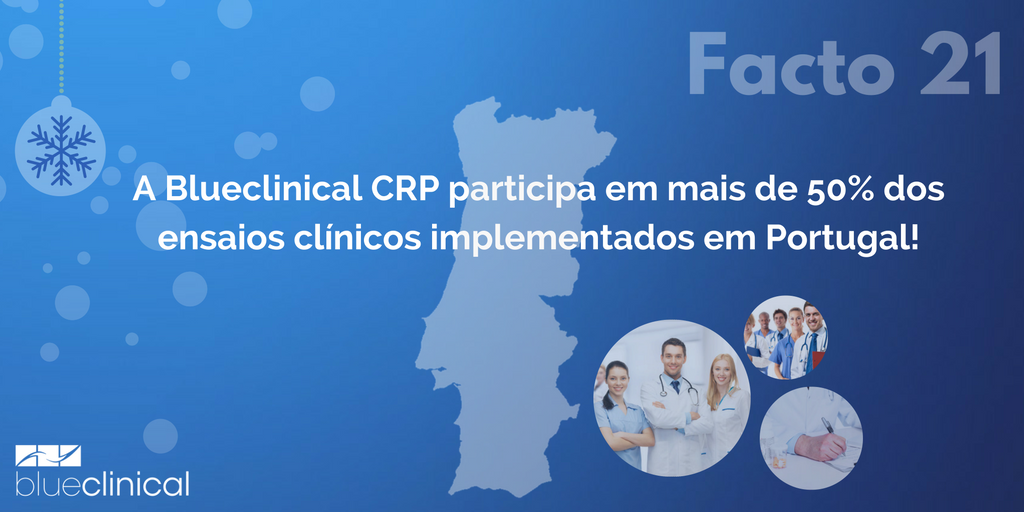 Facto 21

A Blueclinical CRP participa em mais de 50% dos ensaios clínicos implementados em Portugal!

blueclinical